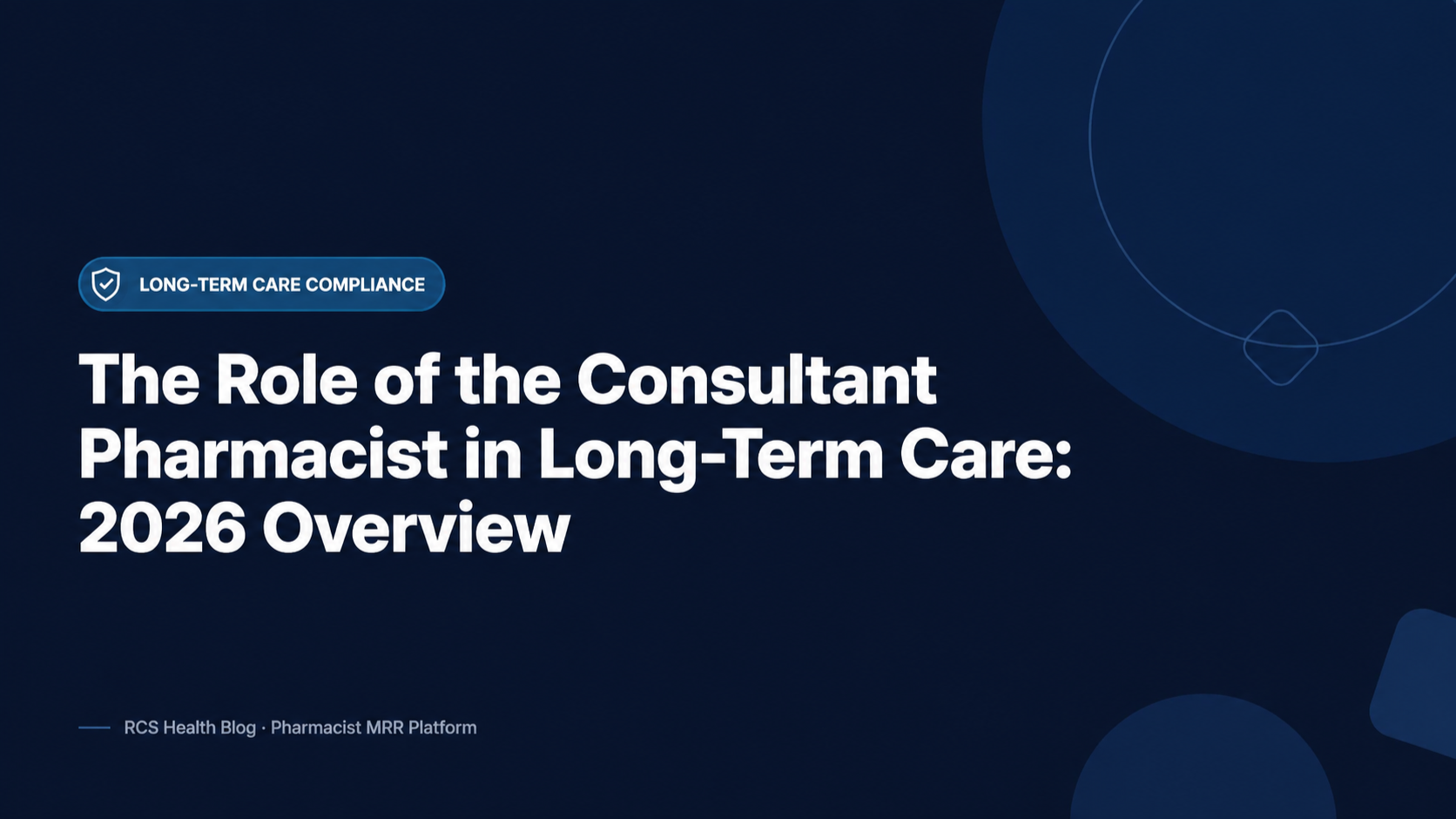 LONG-TERM CARE COMPLIANCE

The Role of the Consultant Pharmacist in Long-Term Care: 2026 Overview

RCS Health Blog · Pharmacist MRR Platform